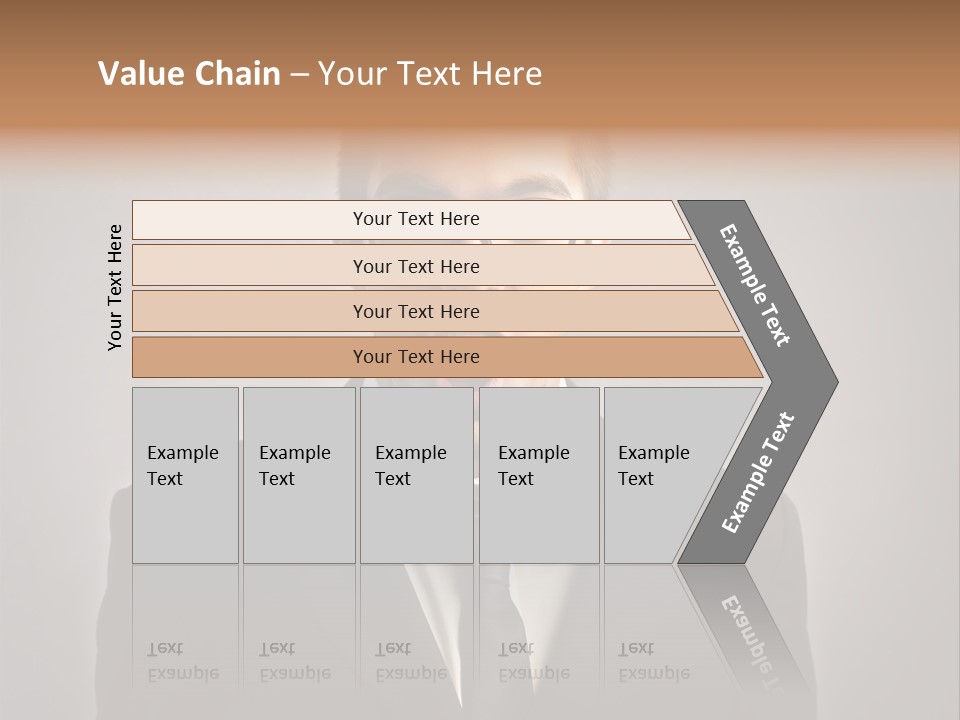 Value Chain – Your Text Here

Your Text Here

Your Text Here

Your Text Here

Your Text Here

Your Text Here

Example Text

Example Text

Example Text

Example Text

Example Text

Example Text

Example Text